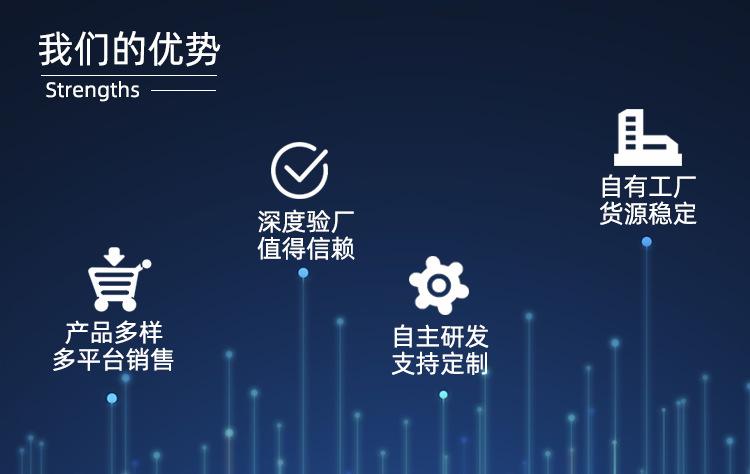 我们的优势
Strengths

产品多样
多平台销售

深度验厂
值得信赖

自主研发
支持定制

自有工厂
货源稳定